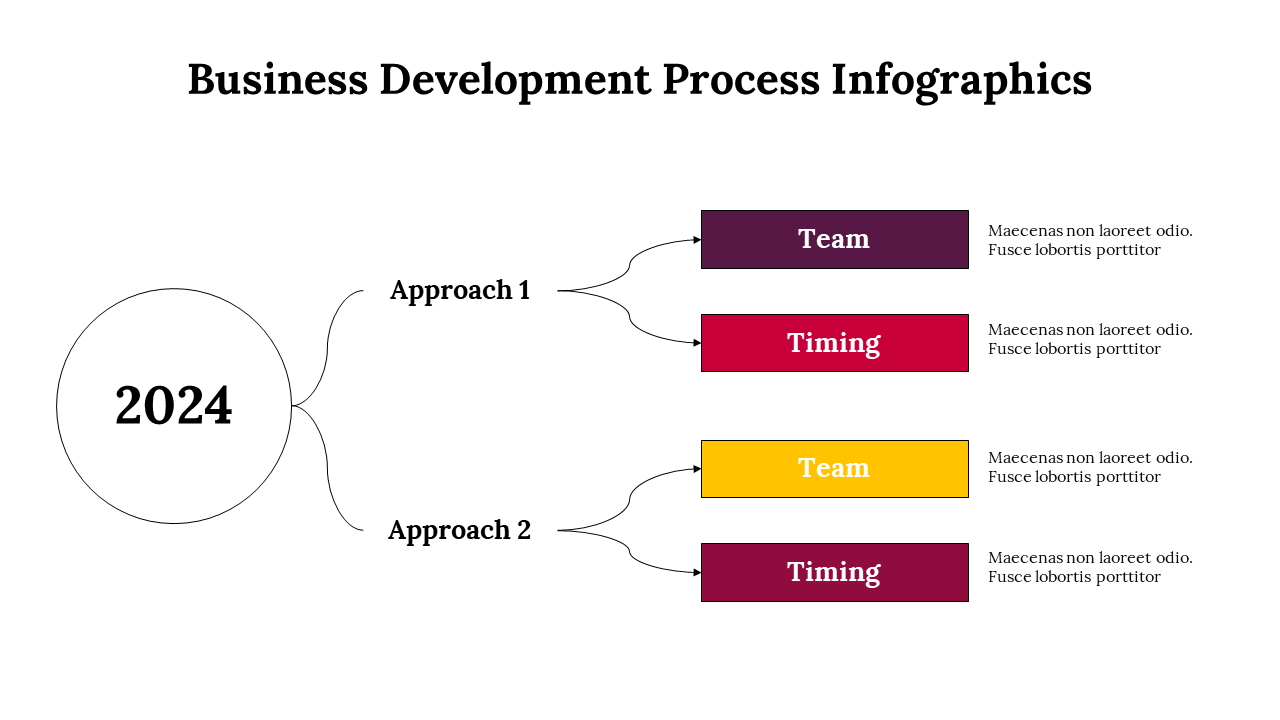 Business Development Process Infographics

2024

Approach 1

Team

Maecenas non laoreet odio. Fusce lobortis porttitor

Timing

Maecenas non laoreet odio. Fusce lobortis porttitor

Approach 2

Team

Maecenas non laoreet odio. Fusce lobortis porttitor

Timing

Maecenas non laoreet odio. Fusce lobortis porttitor